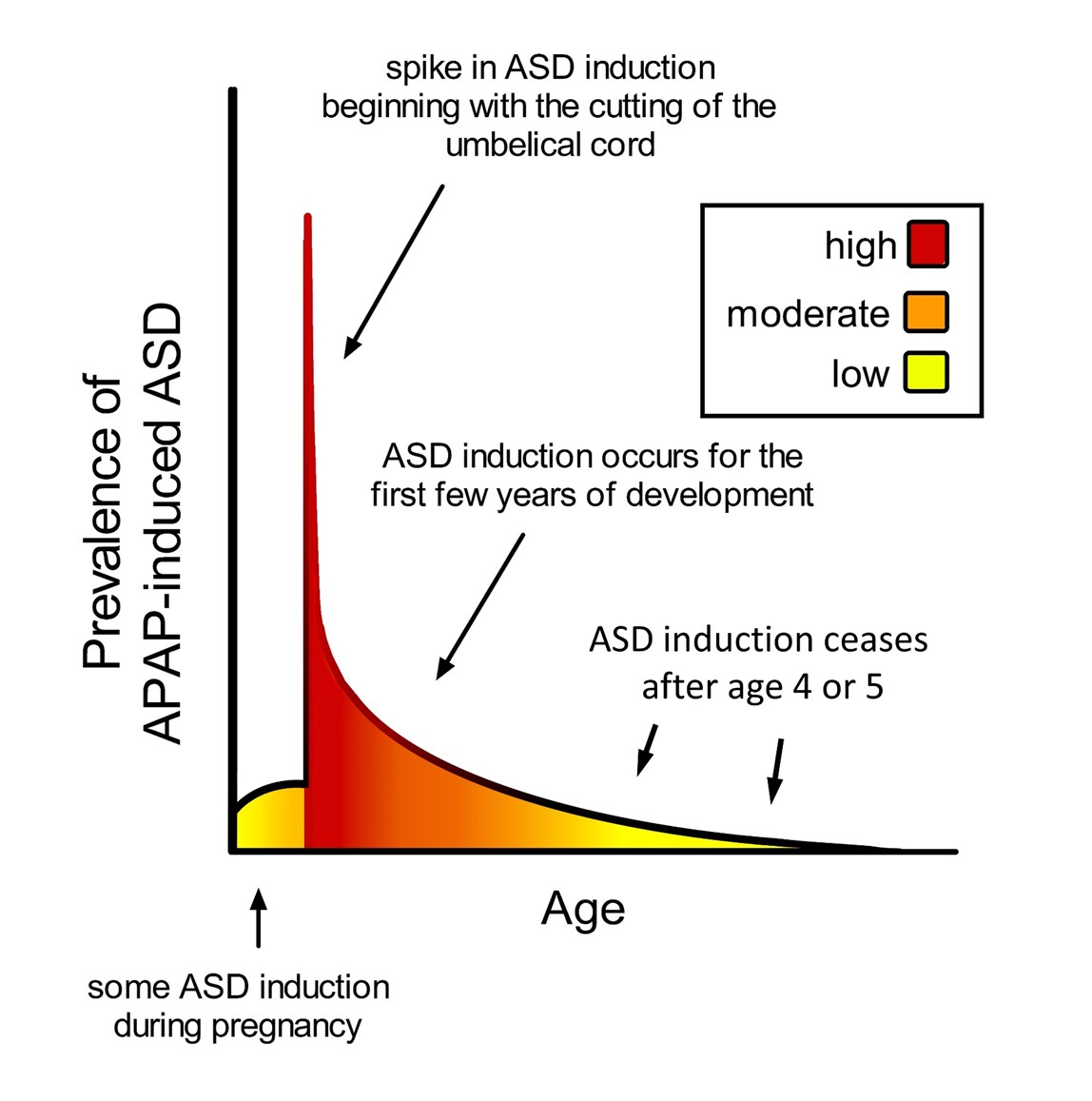 spike in ASD induction beginning with the cutting of the umbelical cord

high

moderate

low

Prevalence of APAP-induced ASD

ASD induction occurs for the first few years of development

ASD induction ceases after age 4 or 5

Age

some ASD induction during pregnancy